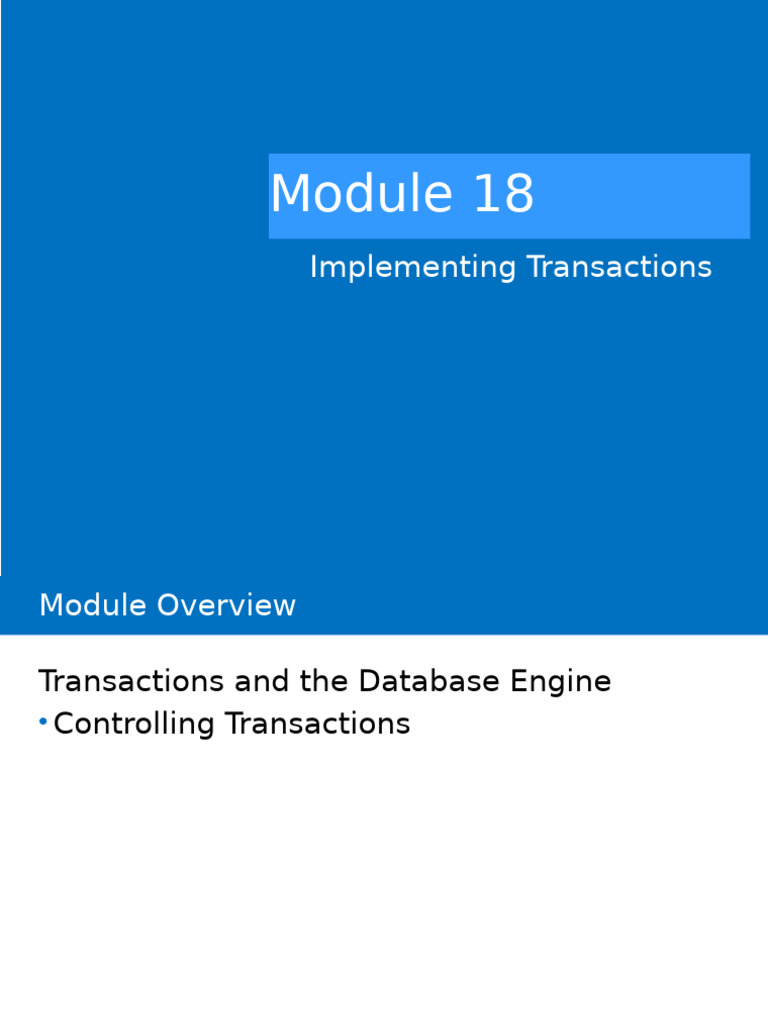 Module 18

Implementing Transactions

Module Overview

Transactions and the Database Engine
• Controlling Transactions